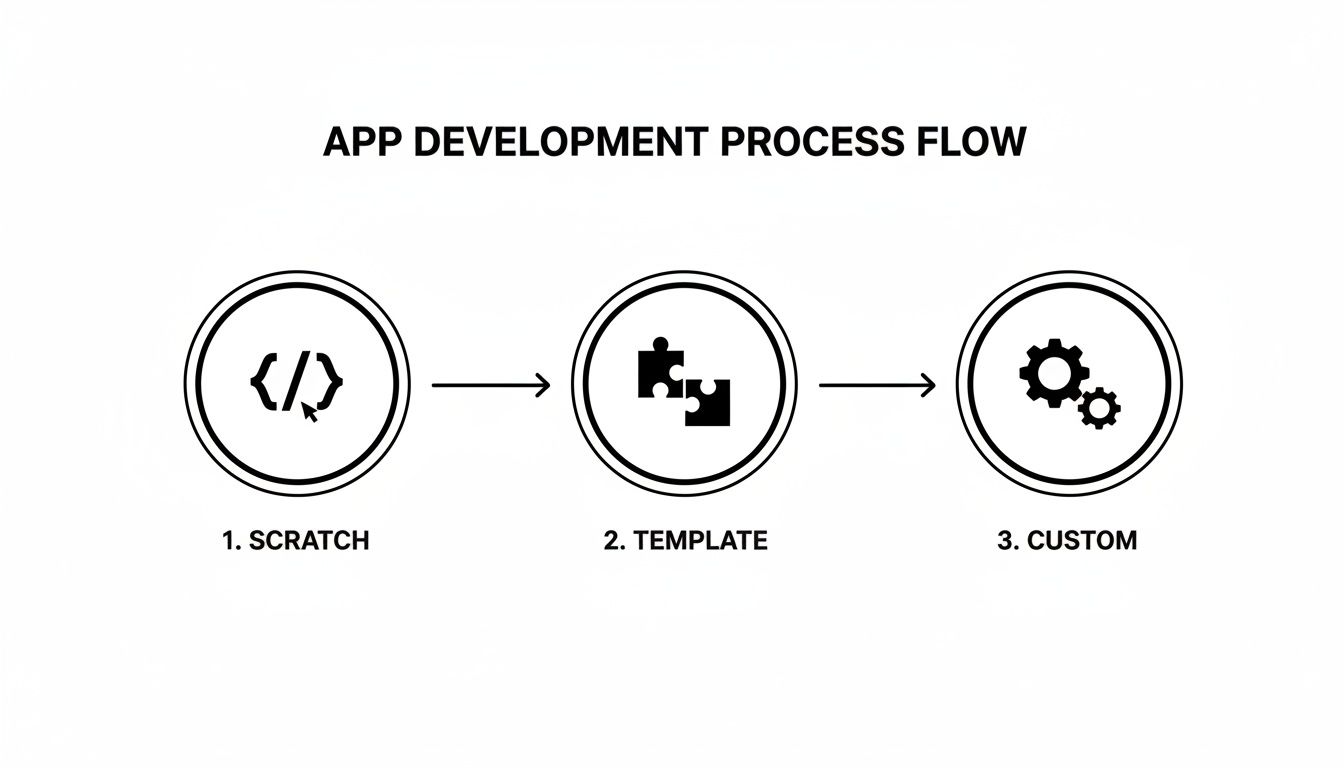 APP DEVELOPMENT PROCESS FLOW

{/}

1. SCRATCH

2. TEMPLATE

3. CUSTOM